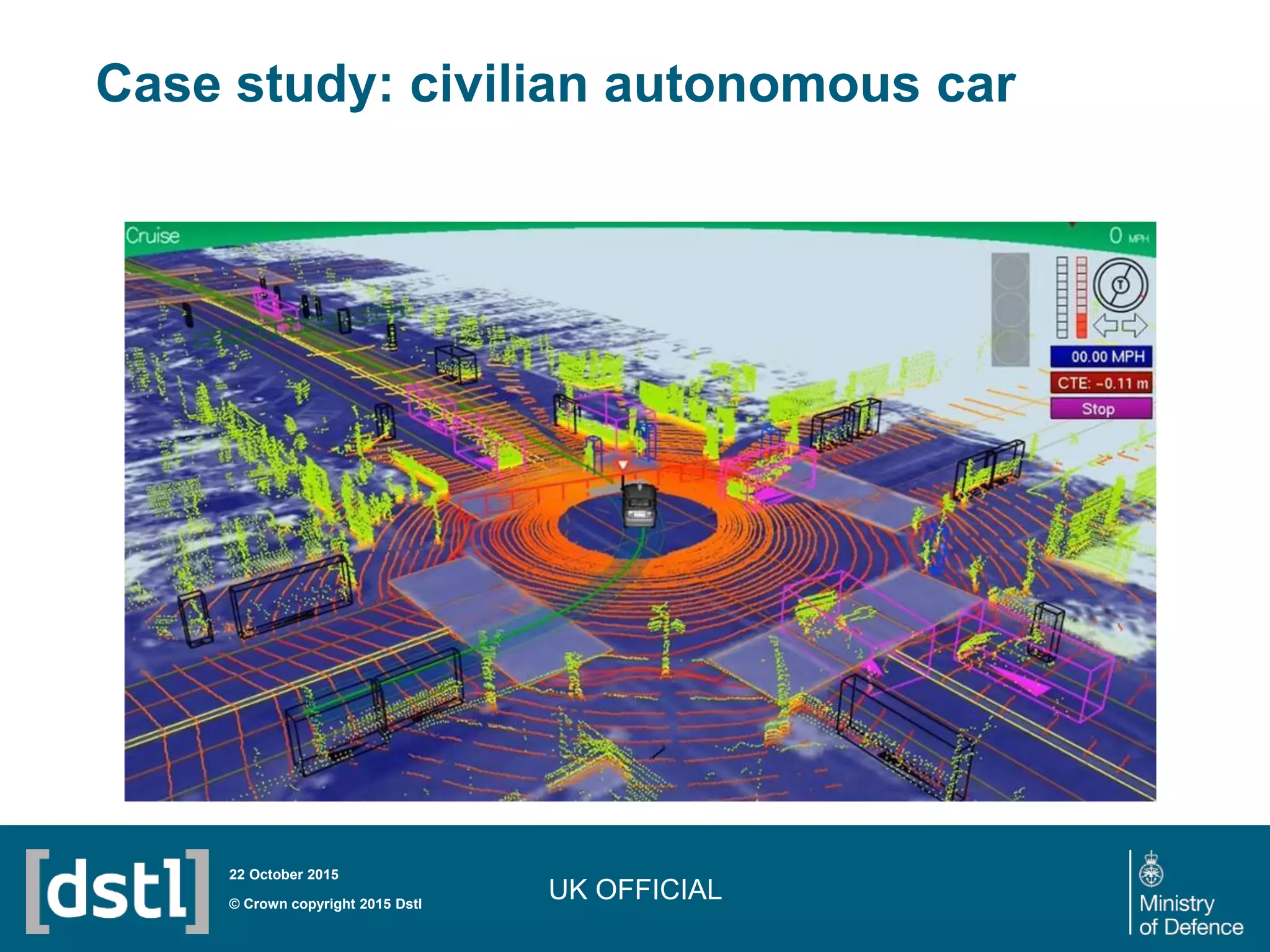 Case study: civilian autonomous car

Cruise

0 MPH

T

00.00 MPH

CTE: -0.11 m

Stop

[dstl]

22 October 2015

© Crown copyright 2015 Dstl

UK OFFICIAL

Ministry of Defence